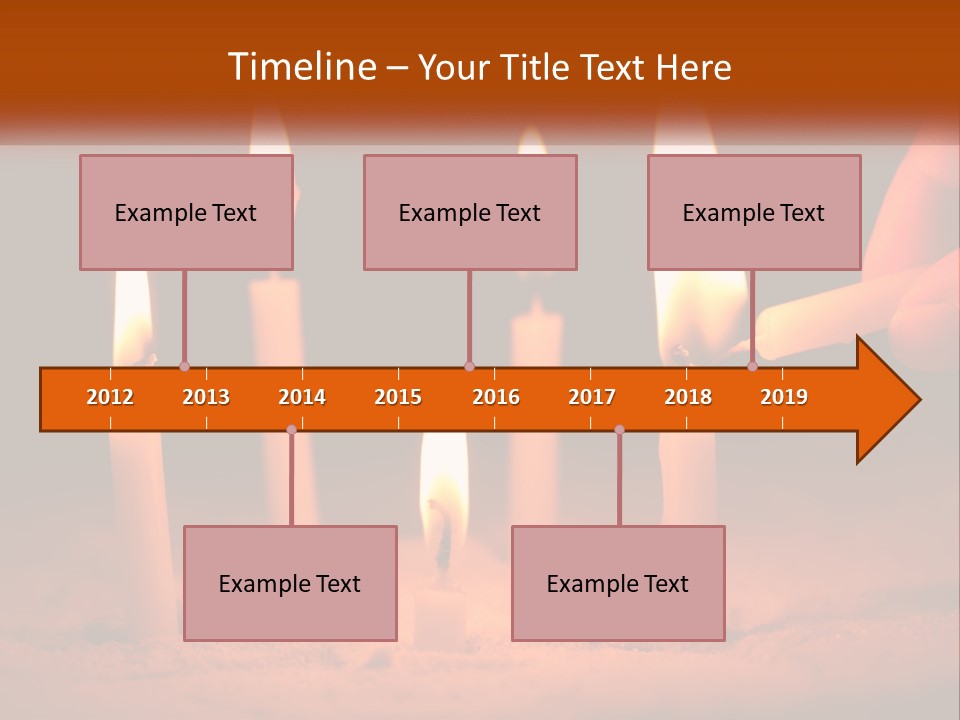 Timeline – Your Title Text Here

Example Text

Example Text

Example Text

2012 2013 2014 2015 2016 2017 2018 2019

Example Text

Example Text